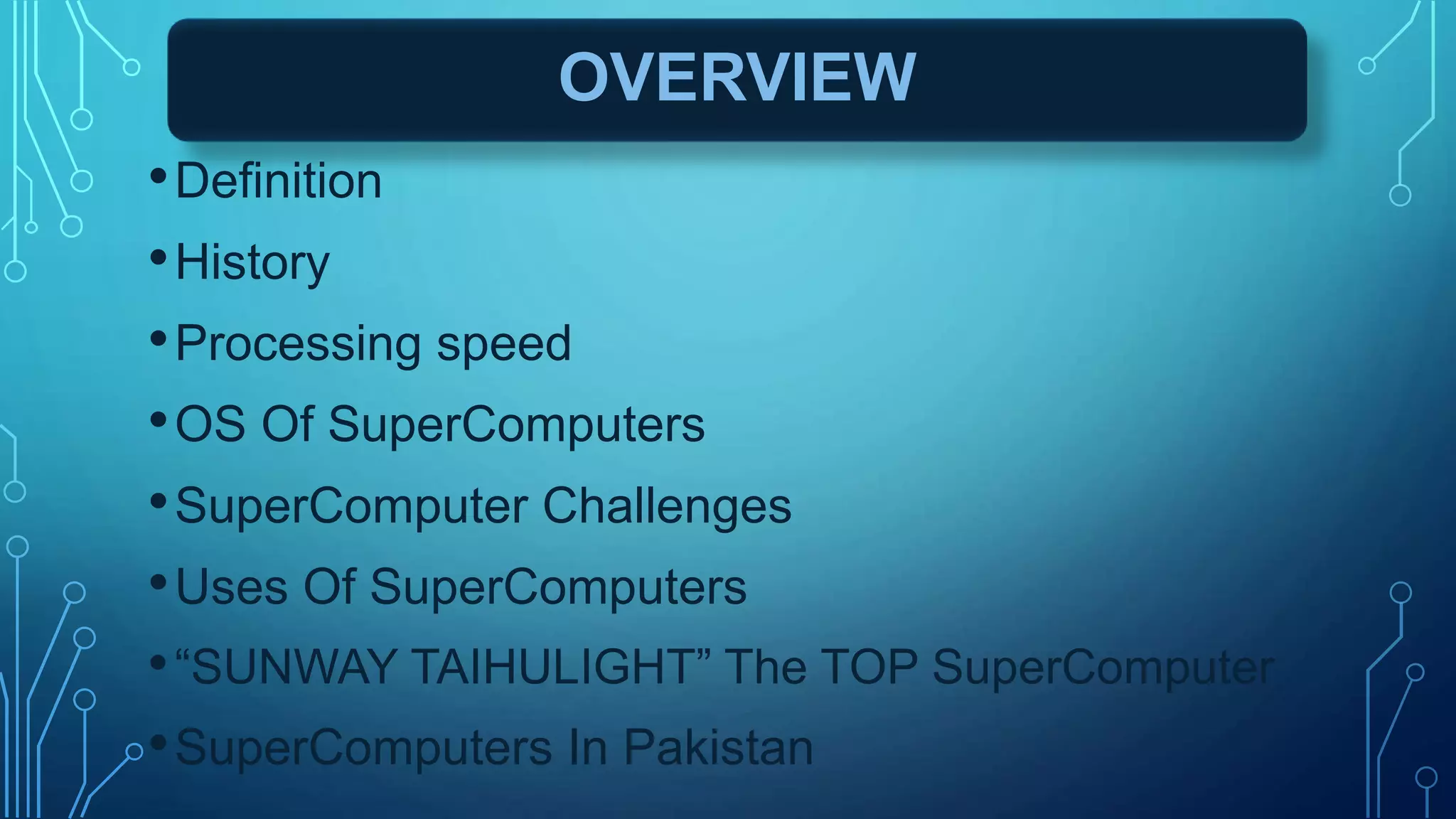 OVERVIEW

• Definition
• History
• Processing speed
• OS Of SuperComputers
• SuperComputer Challenges
• Uses Of SuperComputers
• “SUNWAY TAIHULIGHT” The TOP SuperComputer
• SuperComputers In Pakistan